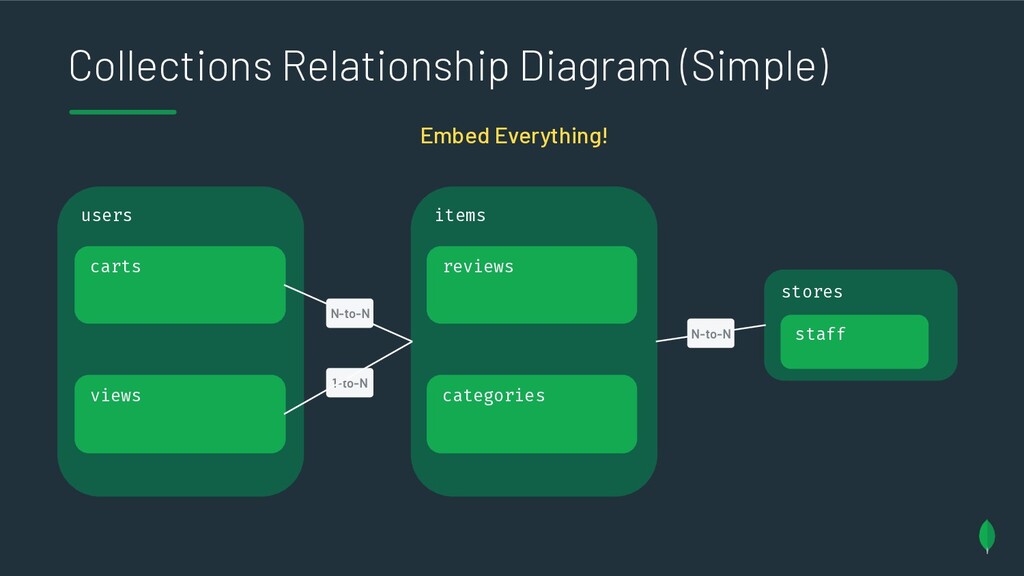 Collections Relationship Diagram (Simple)

Embed Everything!

users

carts

views

N-to-N

1-to-N

items

reviews

categories

N-to-N

stores

staff